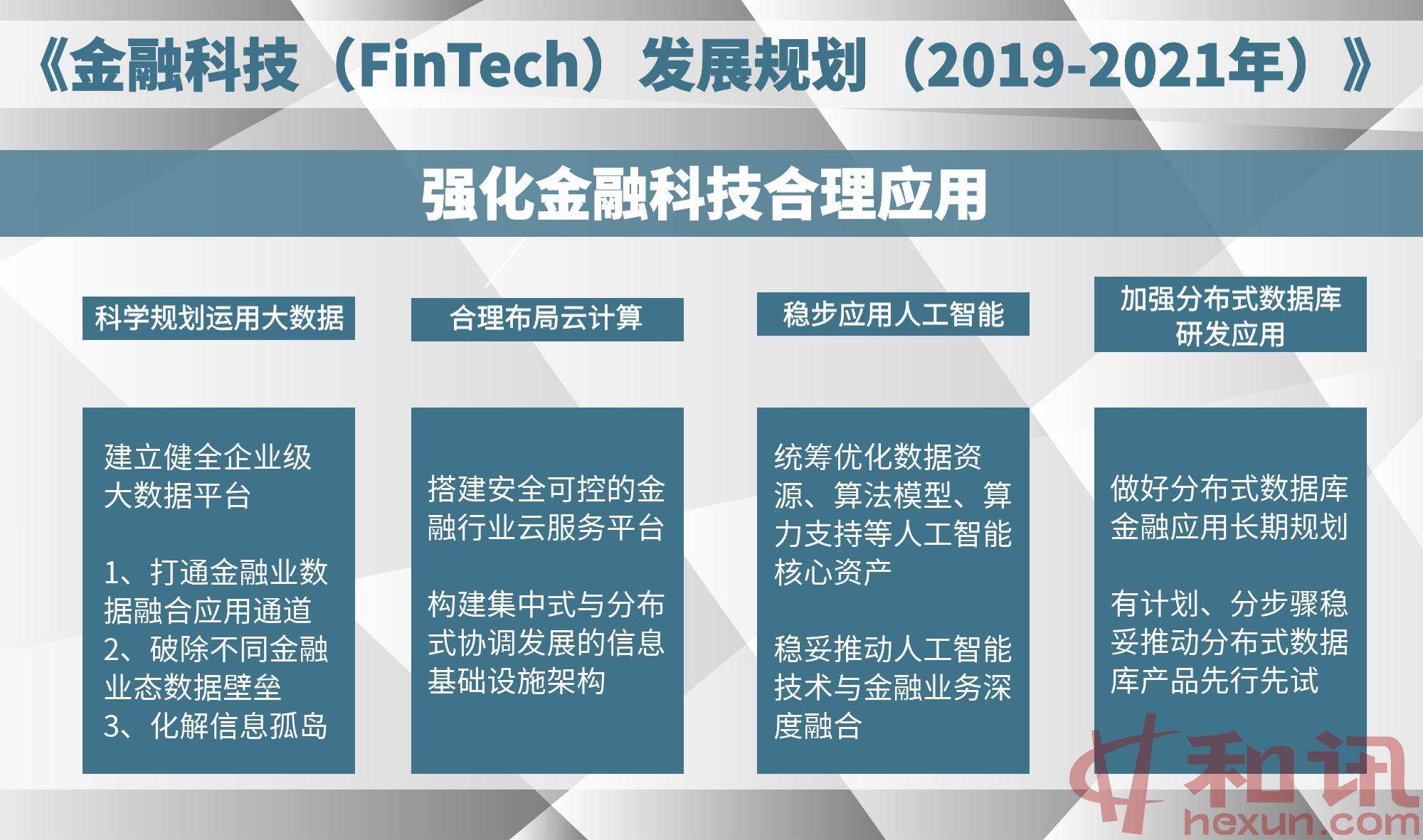 《金融科技（FinTech）发展规划（2019-2021年）》

强化金融科技合理应用

科学规划运用大数据

建立健全企业级大数据平台

1、打通金融业数据融合应用通道
2、破除不同金融业态数据壁垒
3、化解信息孤岛

合理布局云计算

搭建安全可控的金融行业云服务平台

构建集中式与分布式协调发展的信息基础设施架构

稳步应用人工智能

统筹优化数据资源、算法模型、算力支持等人工智能核心资产

稳妥推动人工智能技术与金融业务深度融合

加强分布式数据库研发应用

做好分布式数据库金融应用长期规划

有计划、分步骤稳妥推动分布式数据库产品先行先试

和讯
hexun.com